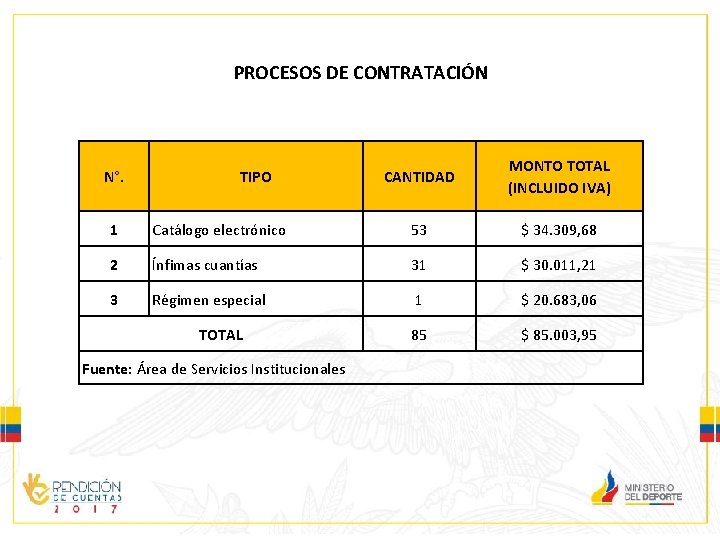 PROCESOS DE CONTRATACIÓN

| N°. | TIPO | CANTIDAD | MONTO TOTAL (INCLUIDO IVA) |
|---|---|---|---|
| 1 | Catálogo electrónico | 53 | $ 34.309,68 |
| 2 | Ínfimas cuantías | 31 | $ 30.011,21 |
| 3 | Régimen especial | 1 | $ 20.683,06 |
| TOTAL | | 85 | $ 85.003,95 |
| Fuente: Área de Servicios Institucionales | | | |

RENDICIÓN DE CUENTAS 2017

MINISTERIO DEL DEPORTE